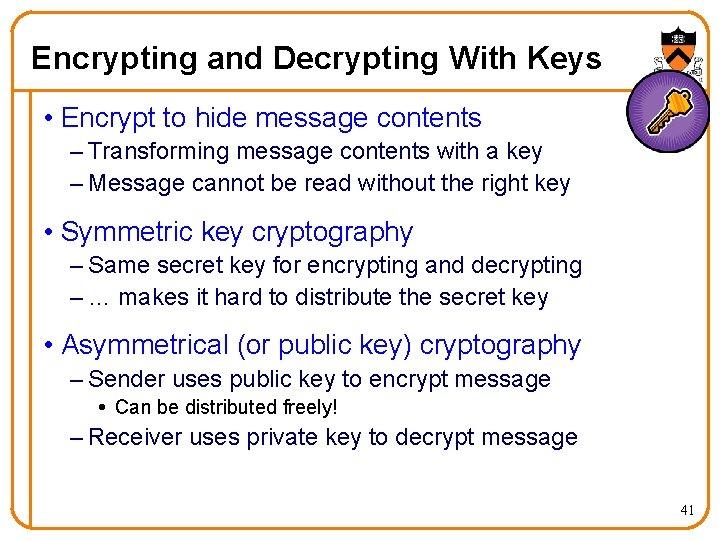 Encrypting and Decrypting With Keys

• Encrypt to hide message contents
– Transforming message contents with a key
– Message cannot be read without the right key

• Symmetric key cryptography
– Same secret key for encrypting and decrypting
– … makes it hard to distribute the secret key

• Asymmetrical (or public key) cryptography
– Sender uses public key to encrypt message
• Can be distributed freely!
– Receiver uses private key to decrypt message

41